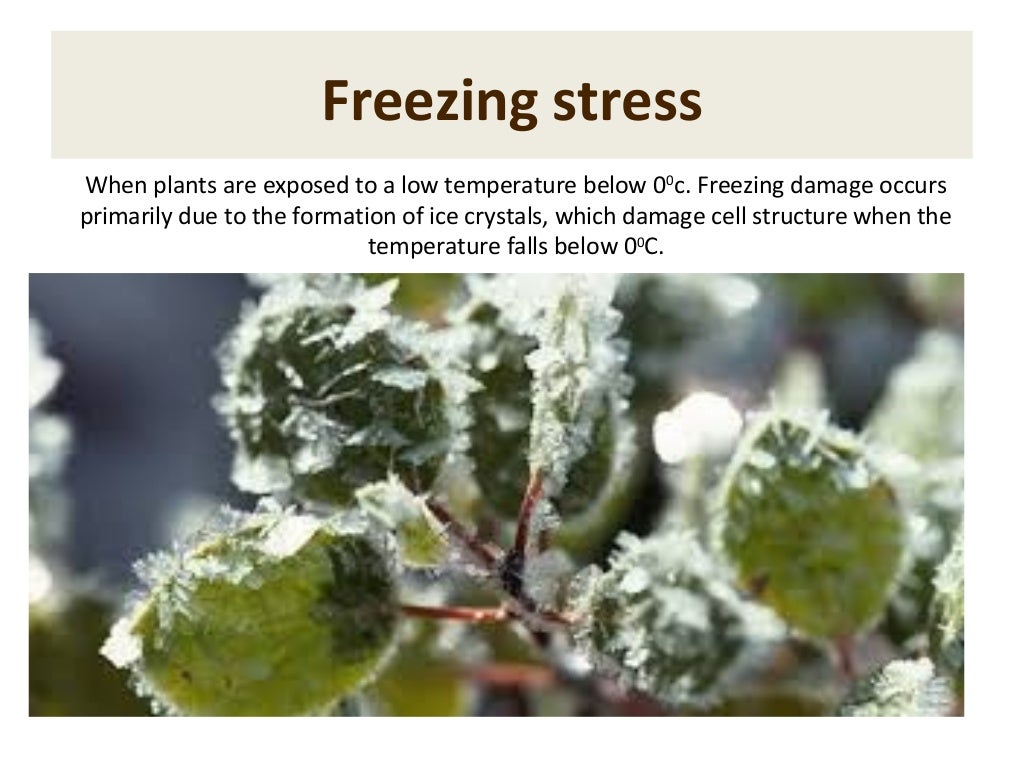 Freezing stress

When plants are exposed to a low temperature below $0^0$c. Freezing damage occurs primarily due to the formation of ice crystals, which damage cell structure when the temperature falls below $0^0$C.